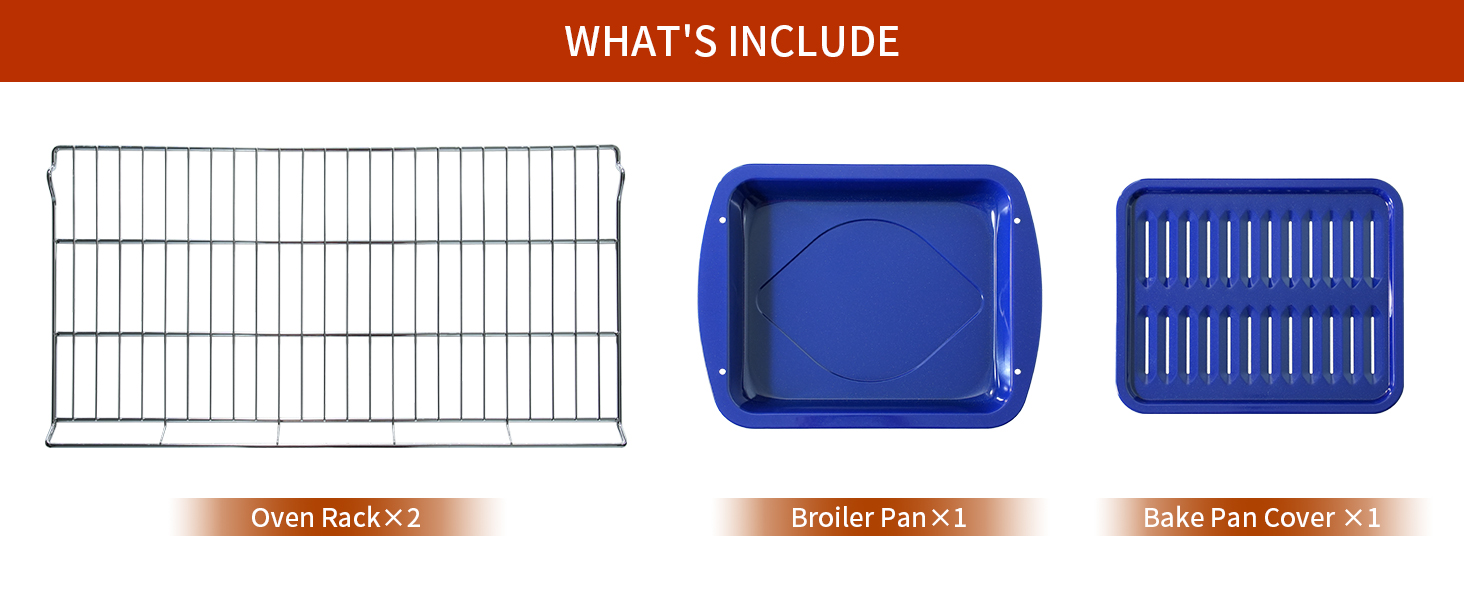 WHAT'S INCLUDE

Oven Rack×2

Broiler Pan×1

Bake Pan Cover ×1